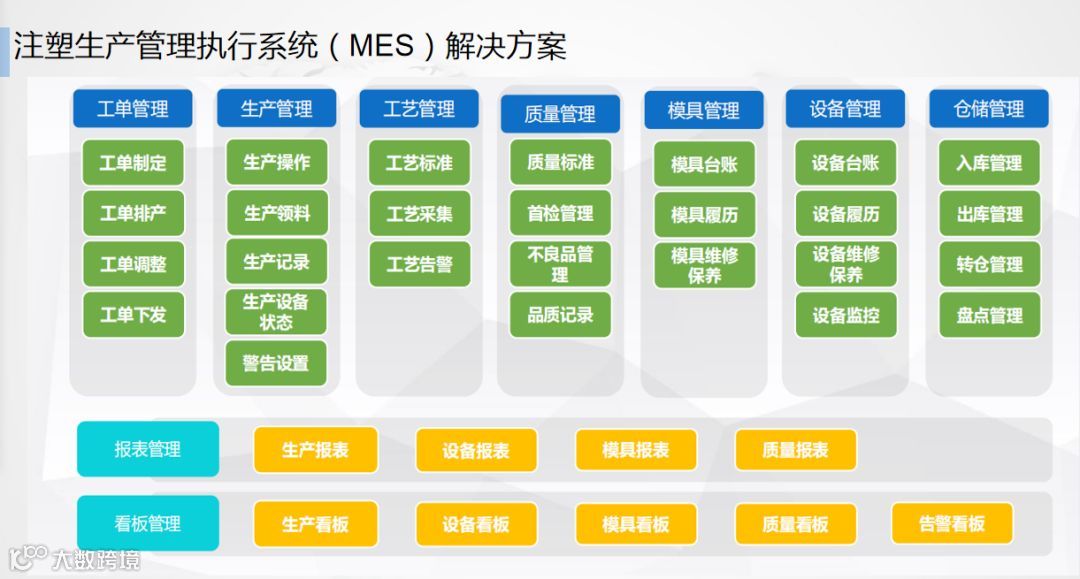 注塑生产管理执行系统（MES）解决方案

工单管理
工单制定
工单排产
工单调整
工单下发

生产管理
生产操作
生产领料
生产记录
生产设备状态
警告设置

工艺管理
工艺标准
工艺采集
工艺告警

质量管理
质量标准
首检管理
不良品管理
品质记录

模具管理
模具台账
模具履历
模具维修保养

设备管理
设备台账
设备履历
设备维修保养
设备监控

仓储管理
入库管理
出库管理
转仓管理
盘点管理

报表管理
生产报表
设备报表
模具报表
质量报表

看板管理
生产看板
设备看板
模具看板
质量看板
告警看板

大数跨境